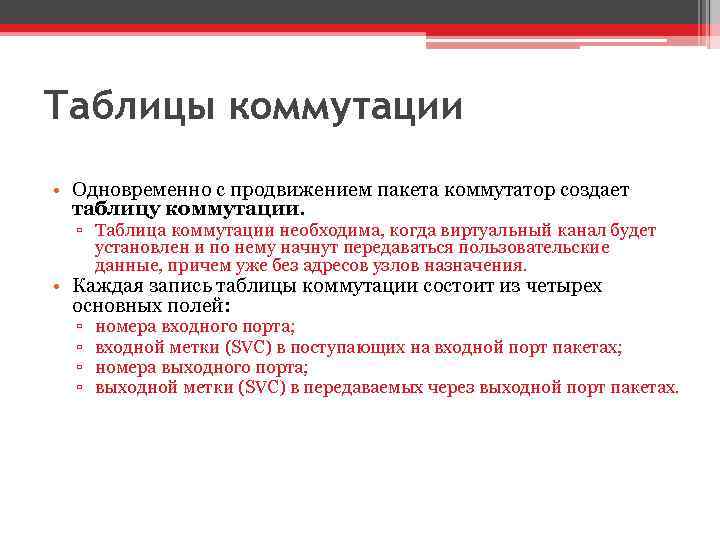 Таблицы коммутации

• Одновременно с продвижением пакета коммутатор создает **таблицу коммутации.**
  ▫ Таблица коммутации необходима, когда виртуальный канал будет установлен и по нему начнут передаваться пользовательские данные, причем уже без адресов узлов назначения.
• Каждая запись таблицы коммутации состоит из четырех основных полей:
  ▫ номера входного порта;
  ▫ входной метки (SVC) в поступающих на входной порт пакетах;
  ▫ номера выходного порта;
  ▫ выходной метки (SVC) в передаваемых через выходной порт пакетах.